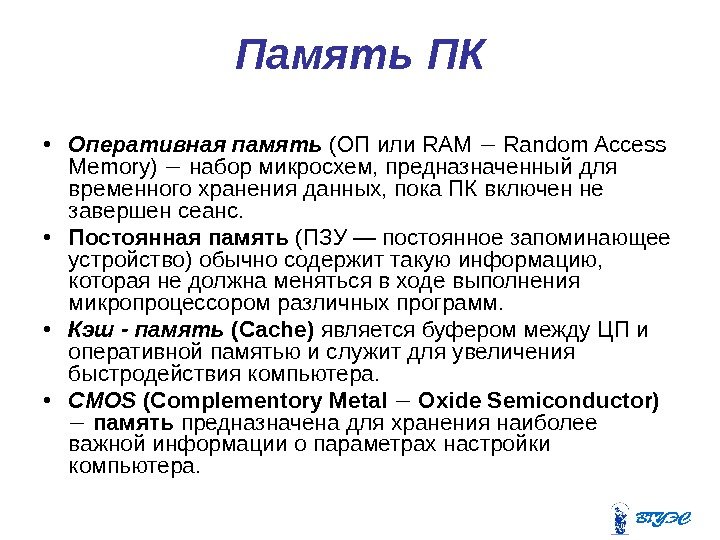 Память ПК

• Оперативная память (ОП или RAM – Random Access Memory) – набор микросхем, предназначенный для временного хранения данных, пока ПК включен не завершен сеанс.
• Постоянная память (ПЗУ — постоянное запоминающее устройство) обычно содержит такую информацию, которая не должна меняться в ходе выполнения микропроцессором различных программ.
• Кэш - память (Cache) является буфером между ЦП и оперативной памятью и служит для увеличения быстродействия компьютера.
• CMOS (Complementory Metal – Oxide Semiconductor) – память предназначена для хранения наиболее важной информации о параметрах настройки компьютера.

ВГУЭС